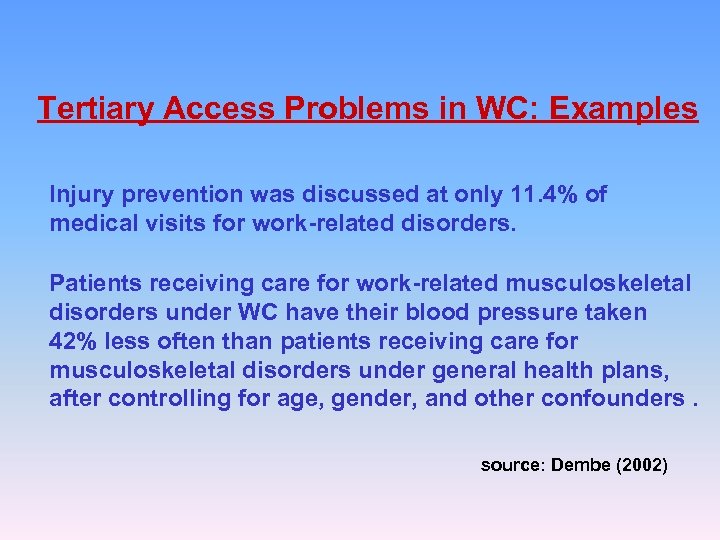 Tertiary Access Problems in WC: Examples

Injury prevention was discussed at only 11.4% of medical visits for work-related disorders.

Patients receiving care for work-related musculoskeletal disorders under WC have their blood pressure taken 42% less often than patients receiving care for musculoskeletal disorders under general health plans, after controlling for age, gender, and other confounders .

source: Dembe (2002)